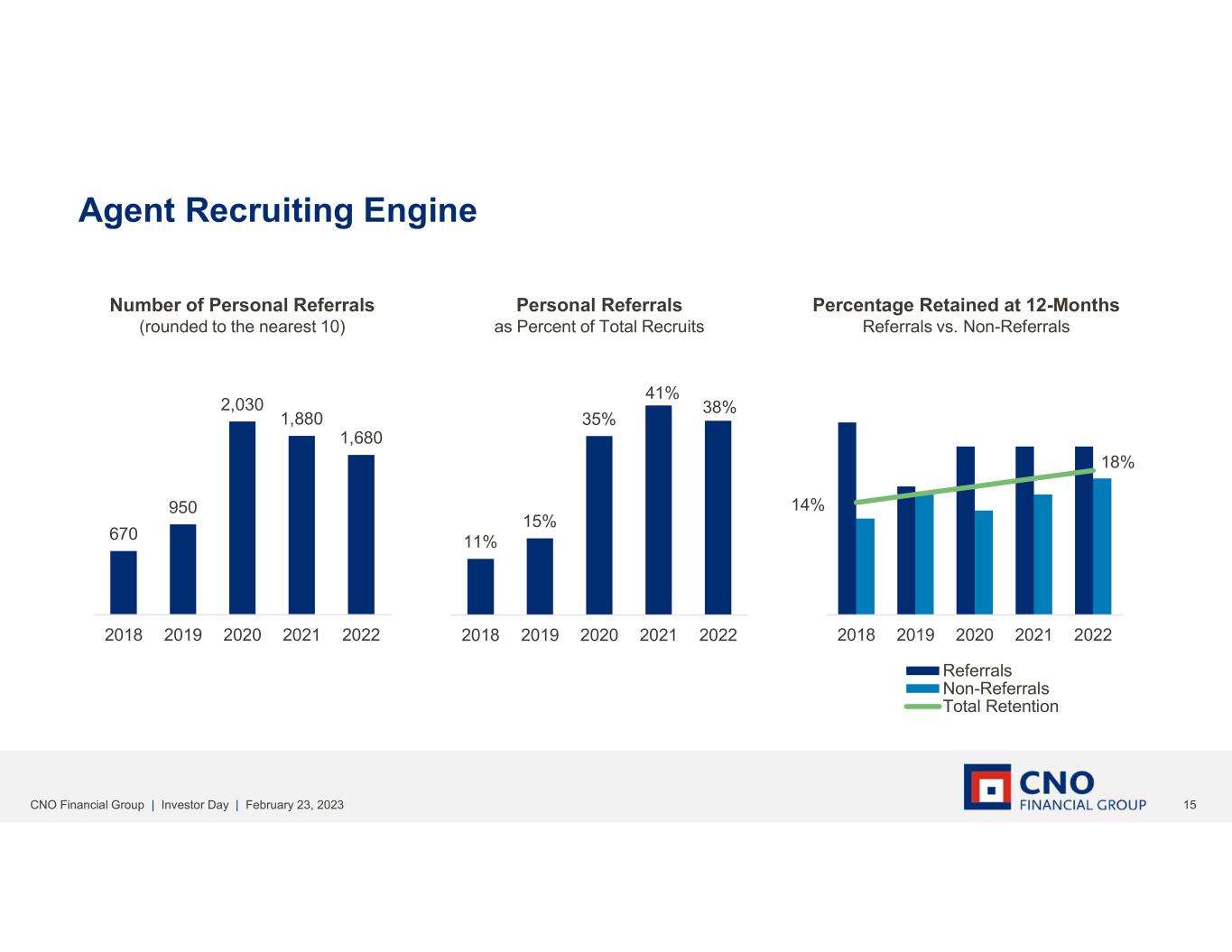 Agent Recruiting Engine

Number of Personal Referrals
(rounded to the nearest 10)

670
950
2,030
1,880
1,680
2018 2019 2020 2021 2022

Personal Referrals
as Percent of Total Recruits

11%
15%
35%
41%
38%
2018 2019 2020 2021 2022

Percentage Retained at 12-Months
Referrals vs. Non-Referrals

14%
18%
2018 2019 2020 2021 2022

Referrals
Non-Referrals
Total Retention

CNO Financial Group | Investor Day | February 23, 2023

CNO FINANCIAL GROUP

15